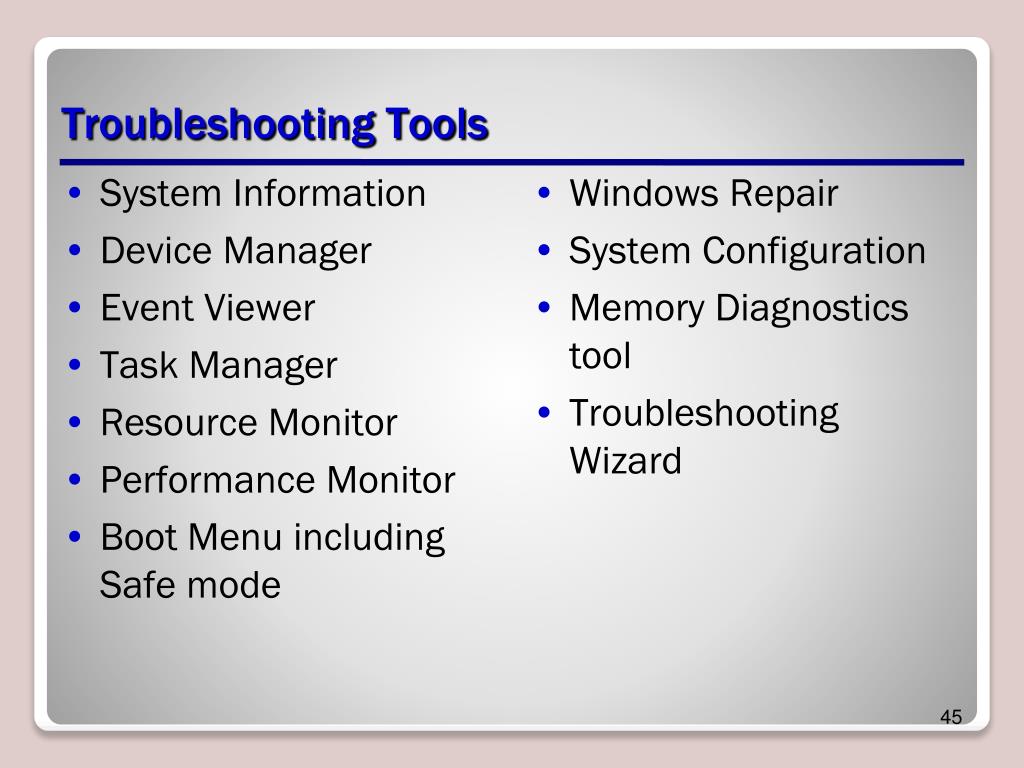 Troubleshooting Tools

• System Information
• Device Manager
• Event Viewer
• Task Manager
• Resource Monitor
• Performance Monitor
• Boot Menu including Safe mode

• Windows Repair
• System Configuration
• Memory Diagnostics tool
• Troubleshooting Wizard

45